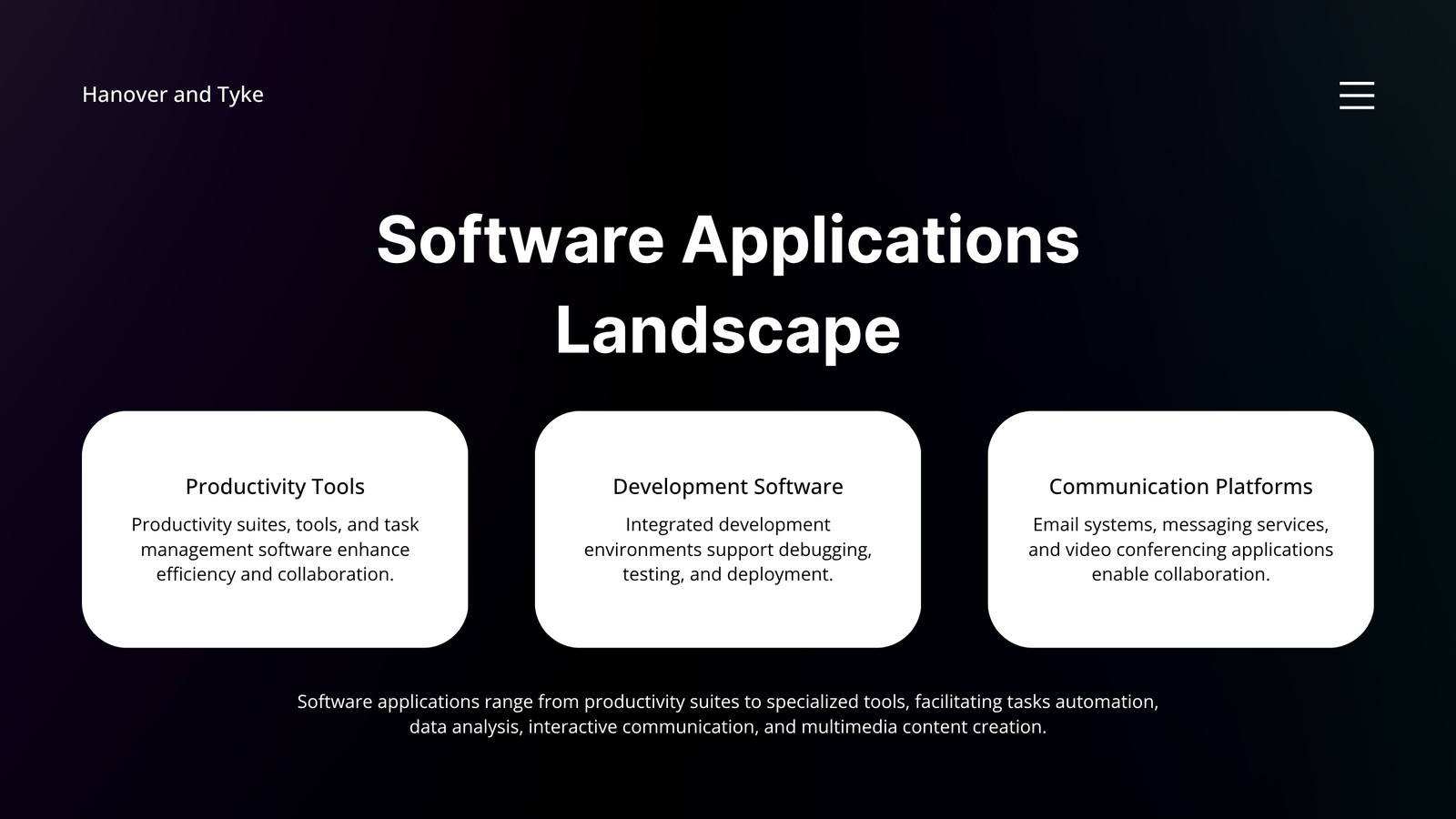 Hanover and Tyke

Software Applications Landscape

Productivity Tools

Productivity suites, tools, and task management software enhance efficiency and collaboration.

Development Software

Integrated development environments support debugging, testing, and deployment.

Communication Platforms

Email systems, messaging services, and video conferencing applications enable collaboration.

Software applications range from productivity suites to specialized tools, facilitating tasks automation, data analysis, interactive communication, and multimedia content creation.